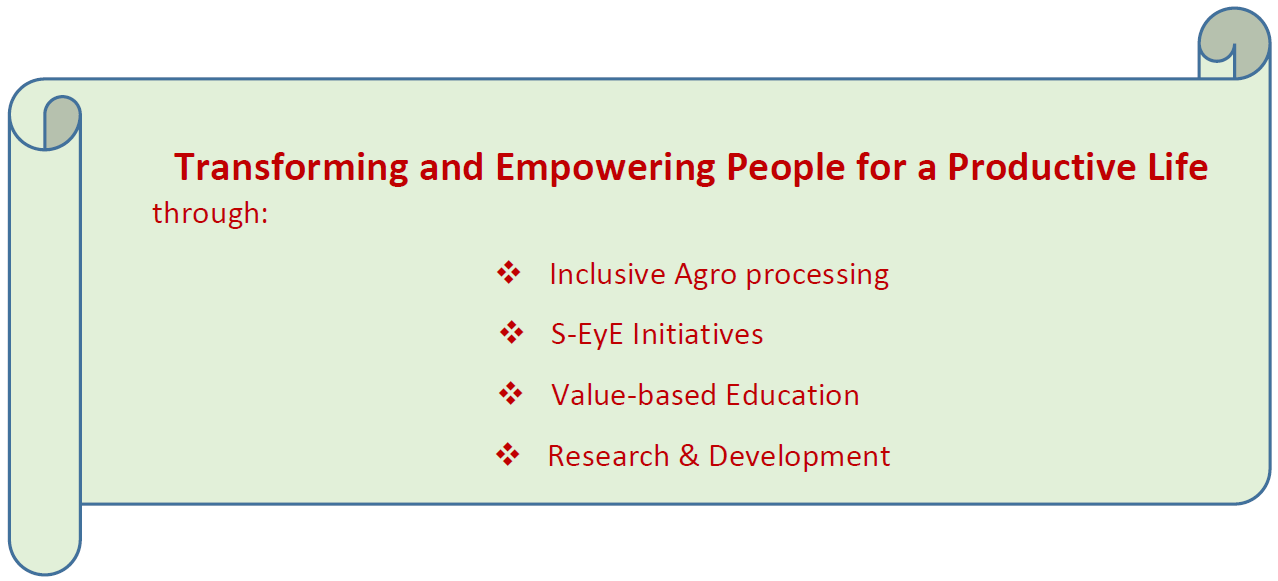 Transforming and Empowering People for a Productive Life

through:

❖ Inclusive Agro processing

❖ S-EyE Initiatives

❖ Value-based Education

❖ Research & Development